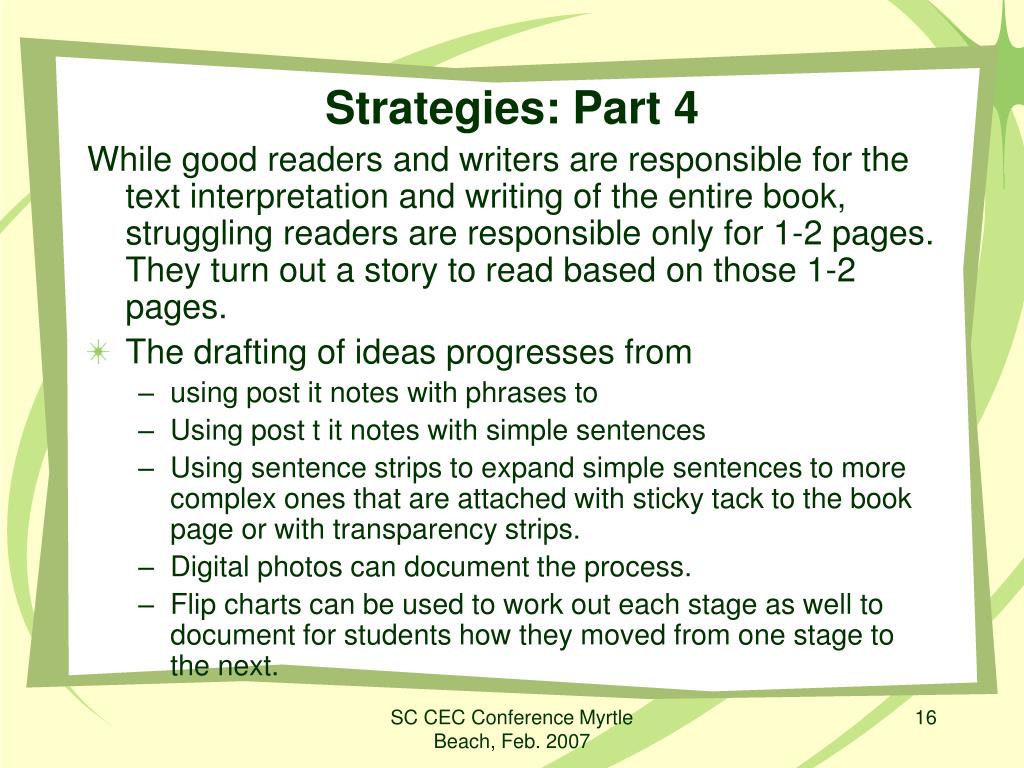 Strategies: Part 4

While good readers and writers are responsible for the text interpretation and writing of the entire book, struggling readers are responsible only for 1-2 pages. They turn out a story to read based on those 1-2 pages.

The drafting of ideas progresses from
– using post it notes with phrases to
– Using post t it notes with simple sentences
– Using sentence strips to expand simple sentences to more complex ones that are attached with sticky tack to the book page or with transparency strips.
– Digital photos can document the process.
– Flip charts can be used to work out each stage as well to document for students how they moved from one stage to the next.

SC CEC Conference Myrtle Beach, Feb. 2007

16